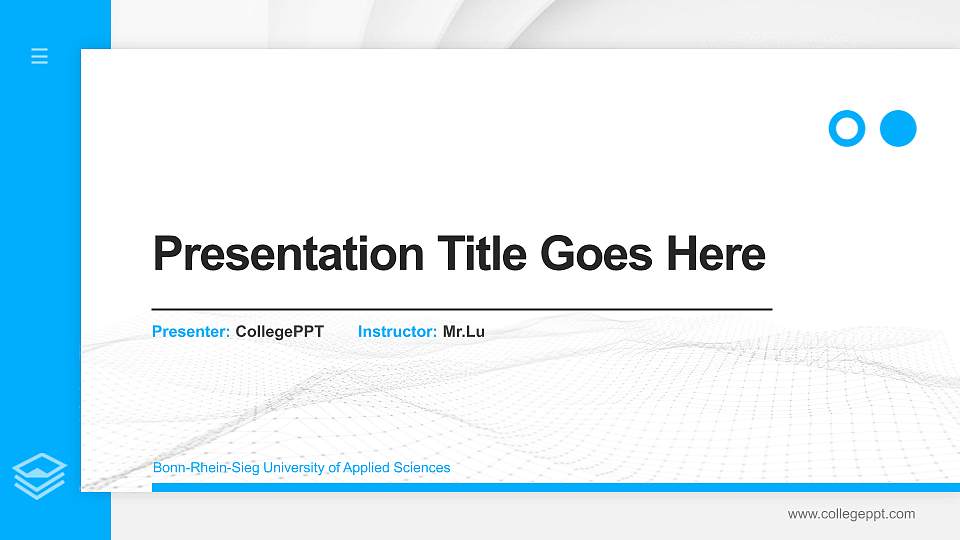 Presentation Title Goes Here

Presenter: CollegePPT Instructor: Mr.Lu

Bonn-Rhein-Sieg University of Applied Sciences

www.collegeppt.com